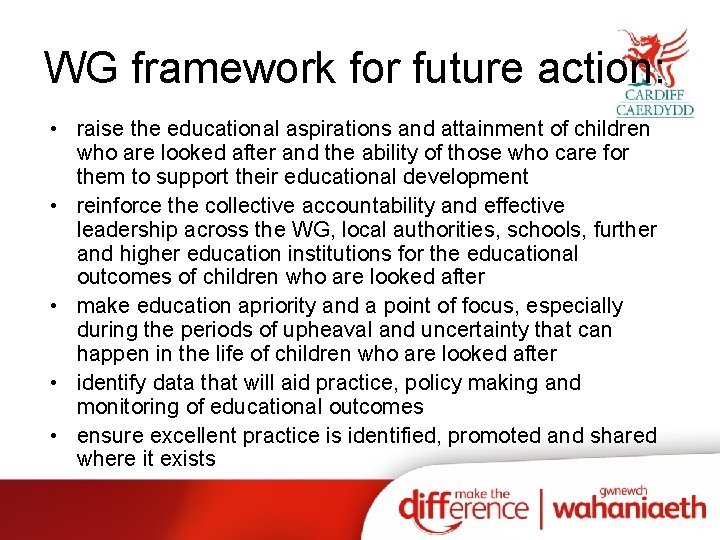 WG framework for future action:

CARDIFF
CAERDYDD

• raise the educational aspirations and attainment of children who are looked after and the ability of those who care for them to support their educational development
• reinforce the collective accountability and effective leadership across the WG, local authorities, schools, further and higher education institutions for the educational outcomes of children who are looked after
• make education apriority and a point of focus, especially during the periods of upheaval and uncertainty that can happen in the life of children who are looked after
• identify data that will aid practice, policy making and monitoring of educational outcomes
• ensure excellent practice is identified, promoted and shared where it exists

make the difference | gwnewch wahaniaeth